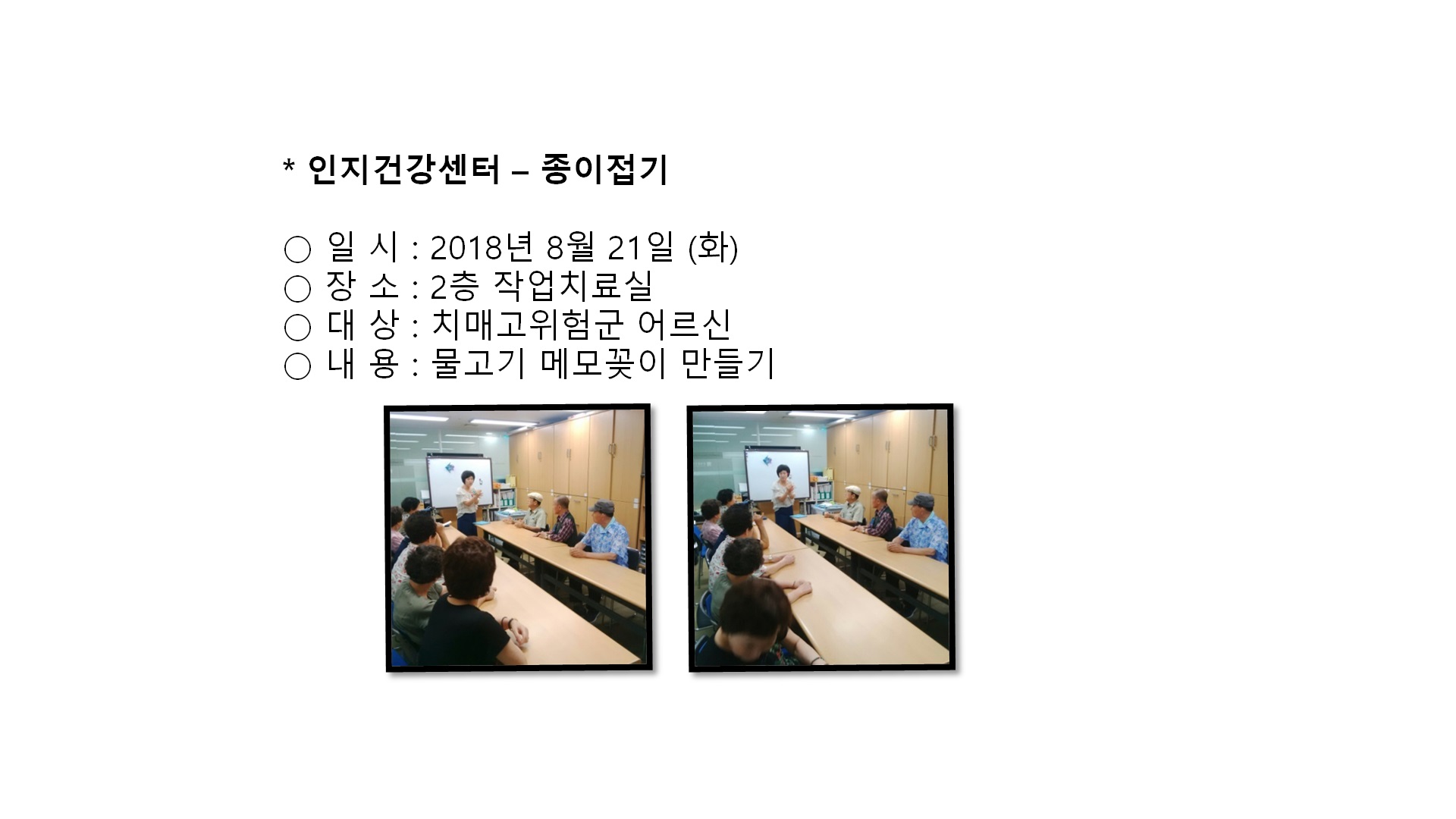 * 인지건강센터 – 종이접기

○ 일 시 : 2018년 8월 21일 (화)
○ 장 소 : 2층 작업치료실
○ 대 상 : 치매고위험군 어르신
○ 내 용 : 물고기 메모꽂이 만들기